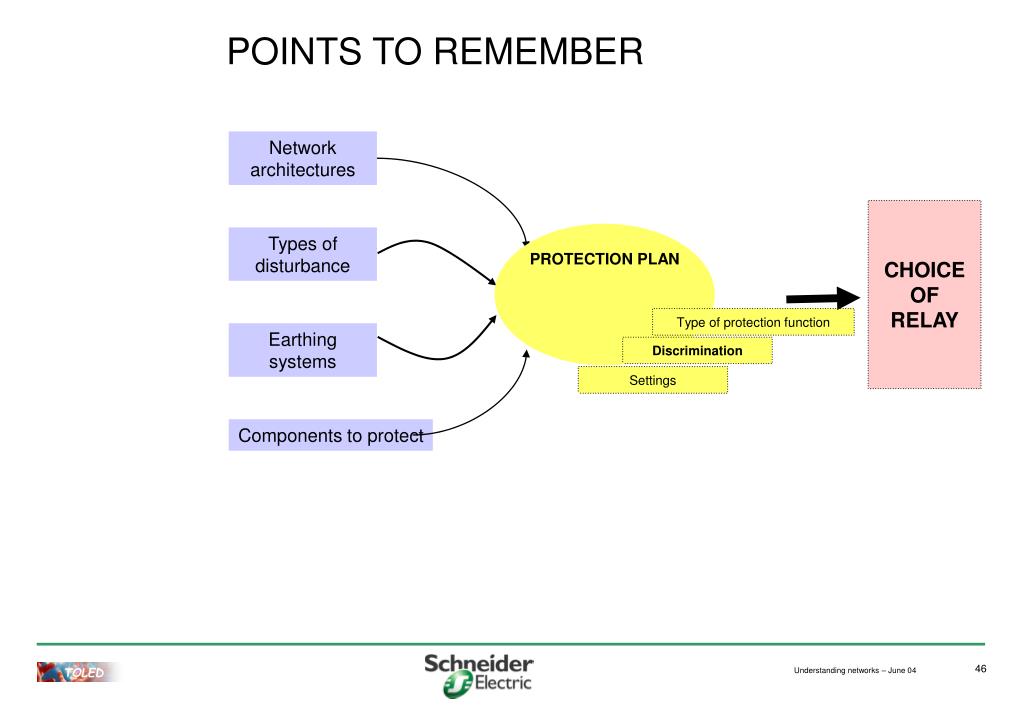 POINTS TO REMEMBER

Network architectures

Types of disturbance

Earthing systems

Components to protect

PROTECTION PLAN

Type of protection function

Discrimination

Settings

CHOICE OF RELAY

TOLED

Schneider Electric

Understanding networks – June 04

46